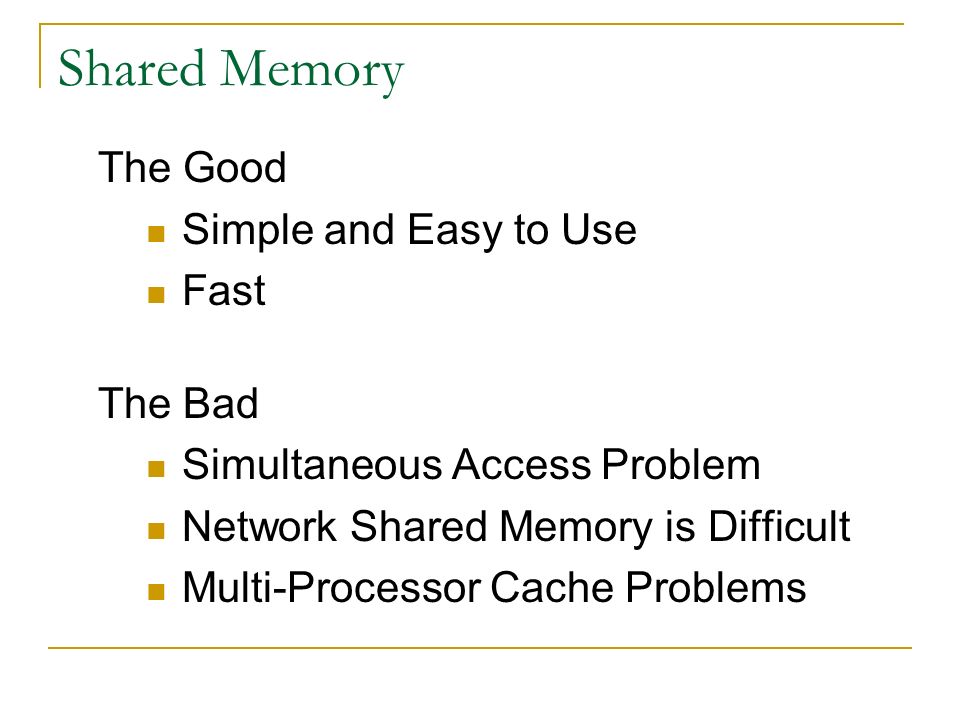 Shared Memory

The Good
- Simple and Easy to Use
- Fast

The Bad
- Simultaneous Access Problem
- Network Shared Memory is Difficult
- Multi-Processor Cache Problems